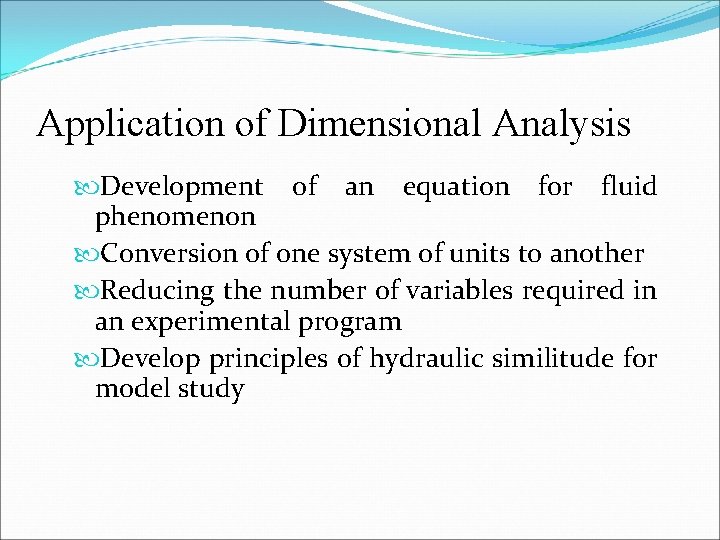 Application of Dimensional Analysis

Development of an equation for fluid phenomenon

Conversion of one system of units to another

Reducing the number of variables required in an experimental program

Develop principles of hydraulic similitude for model study